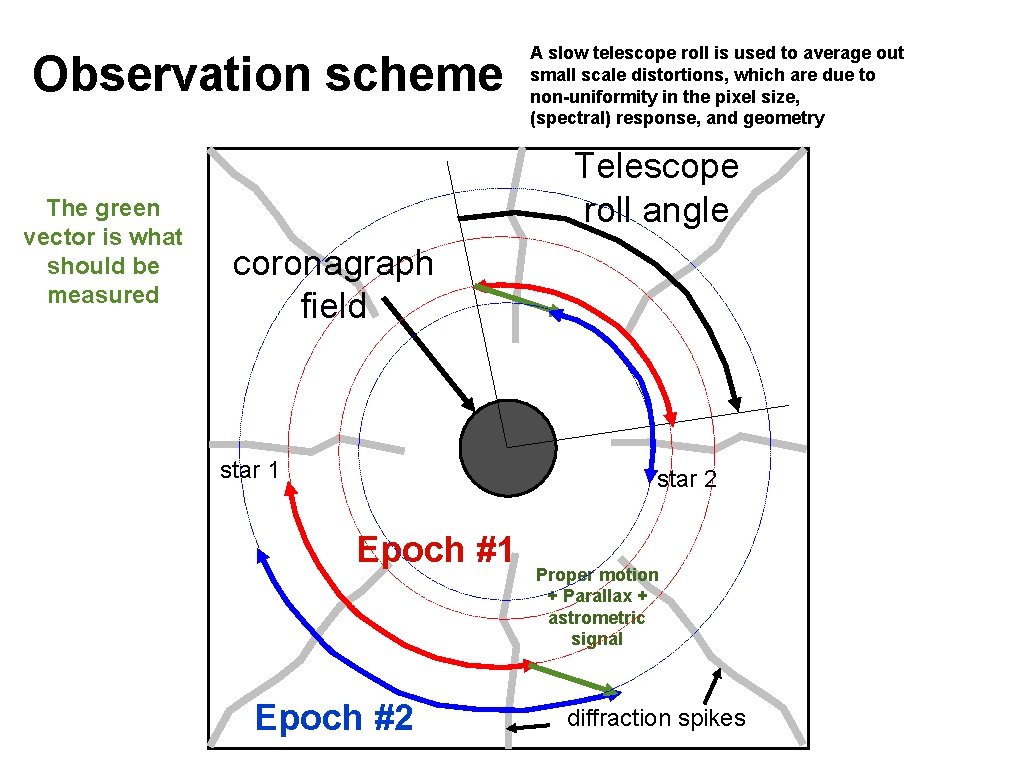 Observation scheme

A slow telescope roll is used to average out small scale distortions, which are due to non-uniformity in the pixel size, (spectral) response, and geometry

The green vector is what should be measured

Telescope roll angle

coronagraph field

star 1

star 2

Epoch #1

Proper motion + Parallax + astrometric signal

Epoch #2

diffraction spikes